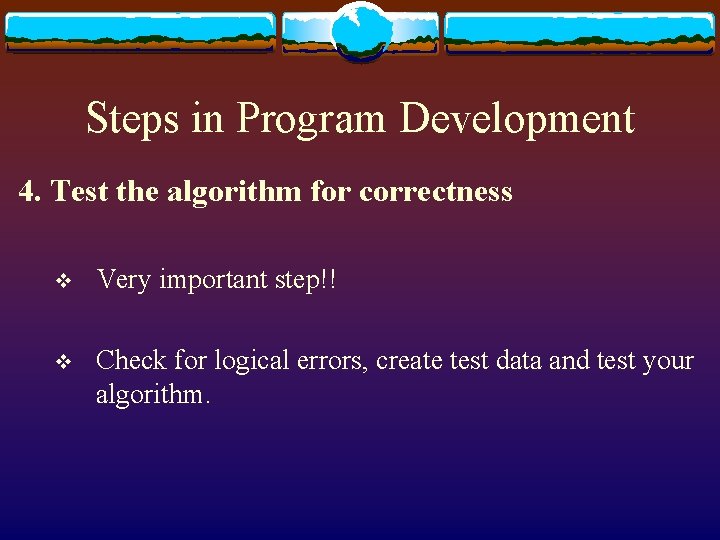 Steps in Program Development

4. Test the algorithm for correctness

❖ Very important step!!

❖ Check for logical errors, create test data and test your algorithm.